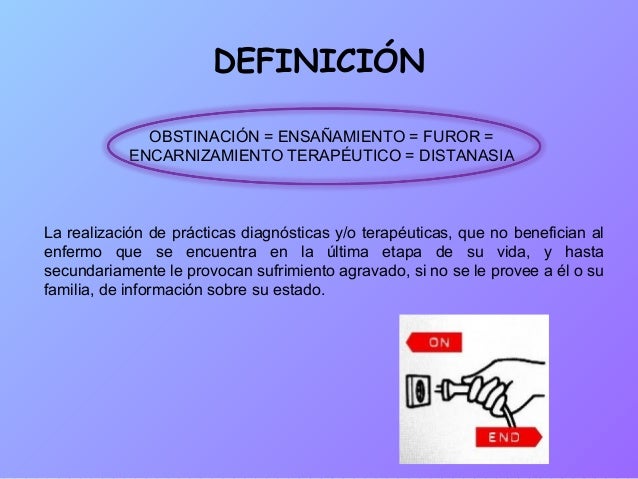 DEFINICIÓN

OBSTINACIÓN = ENSAÑAMIENTO = FUROR = ENCARNIZAMIENTO TERAPÉUTICO = DISTANASIA

La realización de prácticas diagnósticas y/o terapéuticas, que no benefician al enfermo que se encuentra en la última etapa de su vida, y hasta secundariamente le provocan sufrimiento agravado, si no se le provee a él o su familia, de información sobre su estado.

ON

END